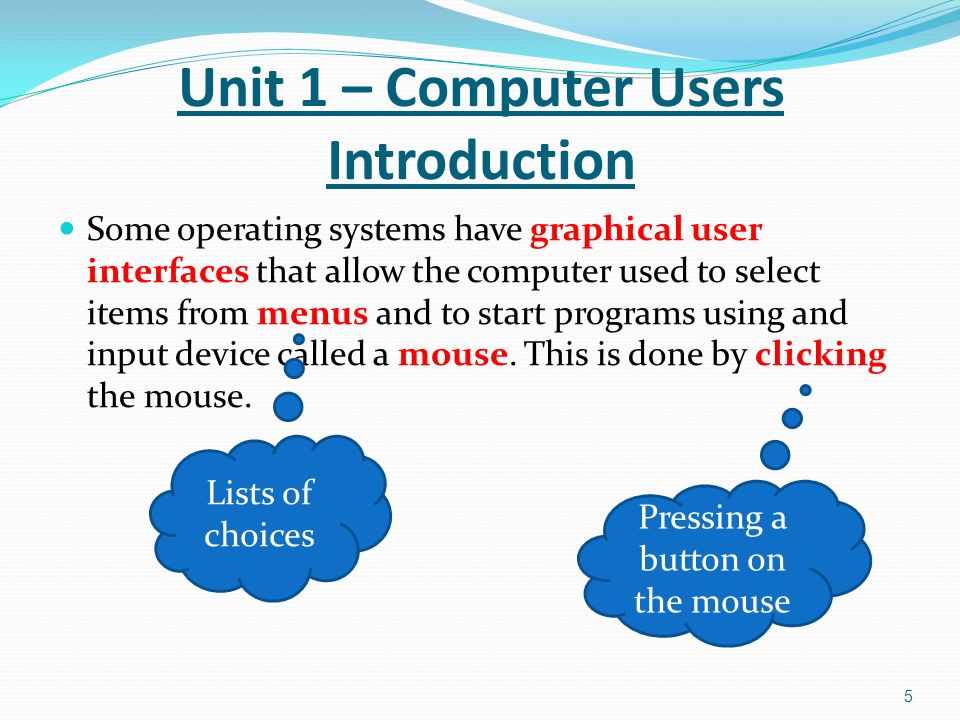 Unit 1 – Computer Users Introduction

Some operating systems have graphical user interfaces that allow the computer used to select items from menus and to start programs using and input device called a mouse. This is done by clicking the mouse.

Lists of choices

Pressing a button on the mouse

5